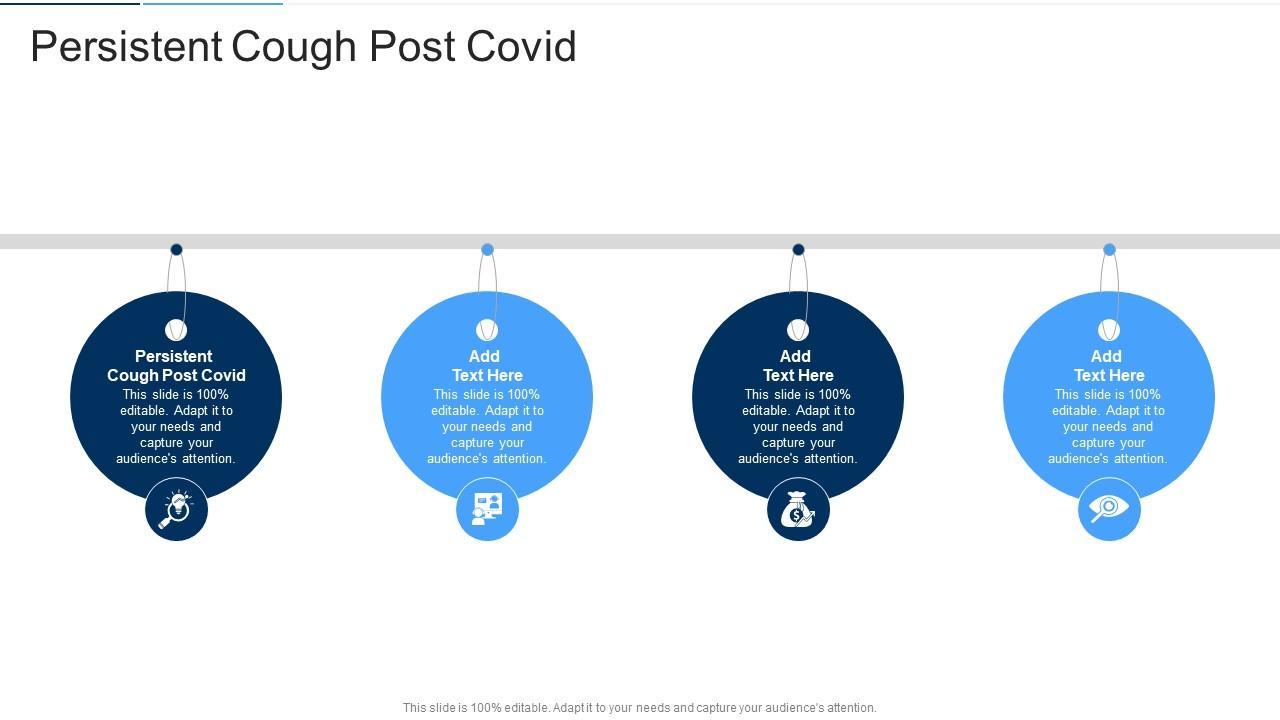 Persistent Cough Post Covid

Persistent Cough Post Covid
This slide is 100% editable. Adapt it to your needs and capture your audience's attention.

Add Text Here
This slide is 100% editable. Adapt it to your needs and capture your audience's attention.

Add Text Here
This slide is 100% editable. Adapt it to your needs and capture your audience's attention.

Add Text Here
This slide is 100% editable. Adapt it to your needs and capture your audience's attention.

This slide is 100% editable. Adapt it to your needs and capture your audience's attention.